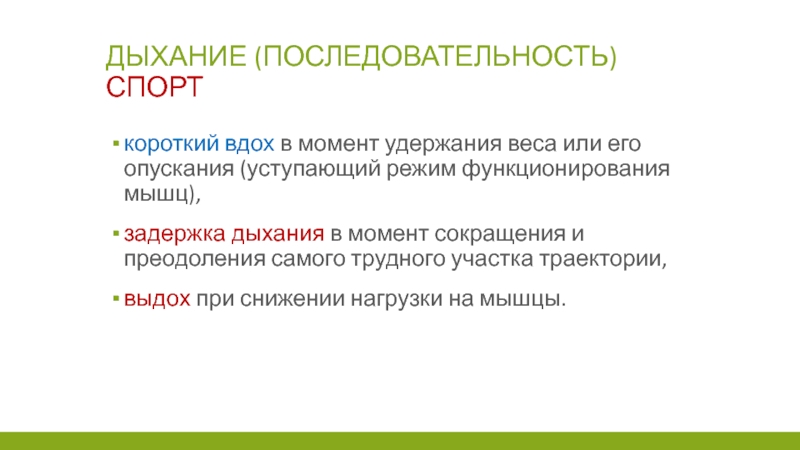 ДЫХАНИЕ (ПОСЛЕДОВАТЕЛЬНОСТЬ)
СПОРТ

▪ короткий вдох в момент удержания веса или его опускания (уступающий режим функционирования мышц),

▪ задержка дыхания в момент сокращения и преодоления самого трудного участка траектории,

▪ выдох при снижении нагрузки на мышцы.